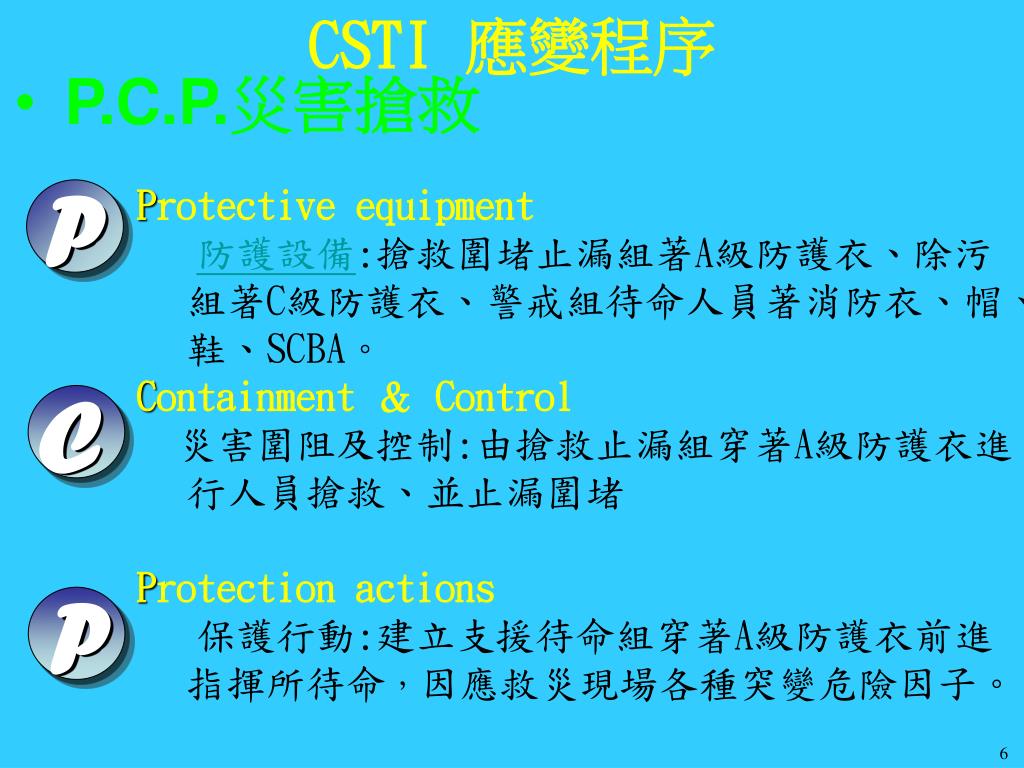 CSTI 應變程序

• P.C.P.災害搶救

P

Protective equipment

防護設備:搶救圍堵止漏組著A級防護衣、除污組著C級防護衣、警戒組待命人員著消防衣、帽、鞋、SCBA。

C

Containment & Control

災害圍阻及控制:由搶救止漏組穿著A級防護衣進行人員搶救、並止漏圍堵

P

Protection actions

保護行動:建立支援待命組穿著A級防護衣前進指揮所待命，因應救災現場各種突變危險因子。

6